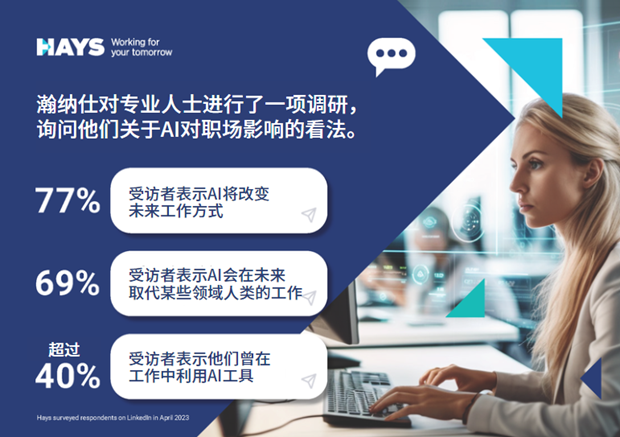 HAYS Working for your tomorrow

瀚纳仕对专业人士进行了一项调研，询问他们关于AI对职场影响的看法。

77%
受访者表示AI将改变未来工作方式

69%
受访者表示AI会在未来取代某些领域人类的工作

超过
40%
受访者表示他们曾在工作中利用AI工具

Hays surveyed respondents on LinkedIn in April 2023